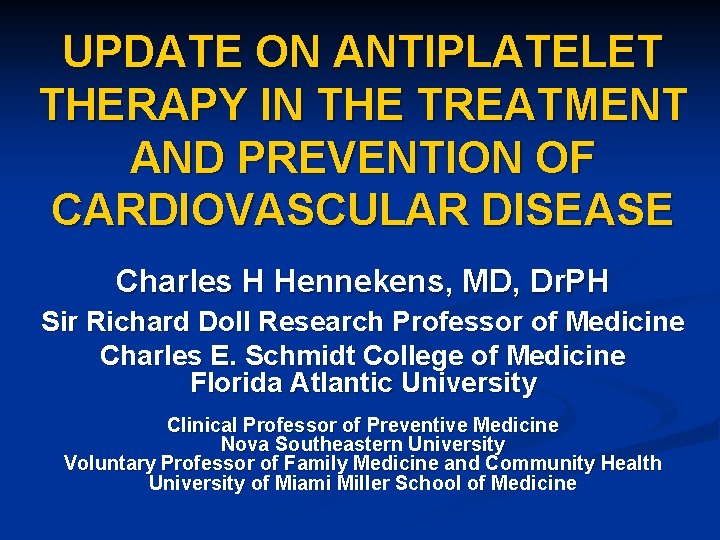 UPDATE ON ANTIPLATELET THERAPY IN THE TREATMENT AND PREVENTION OF CARDIOVASCULAR DISEASE

Charles H Hennekens, MD, DrPH

Sir Richard Doll Research Professor of Medicine
Charles E. Schmidt College of Medicine
Florida Atlantic University

Clinical Professor of Preventive Medicine
Nova Southeastern University
Voluntary Professor of Family Medicine and Community Health
University of Miami Miller School of Medicine